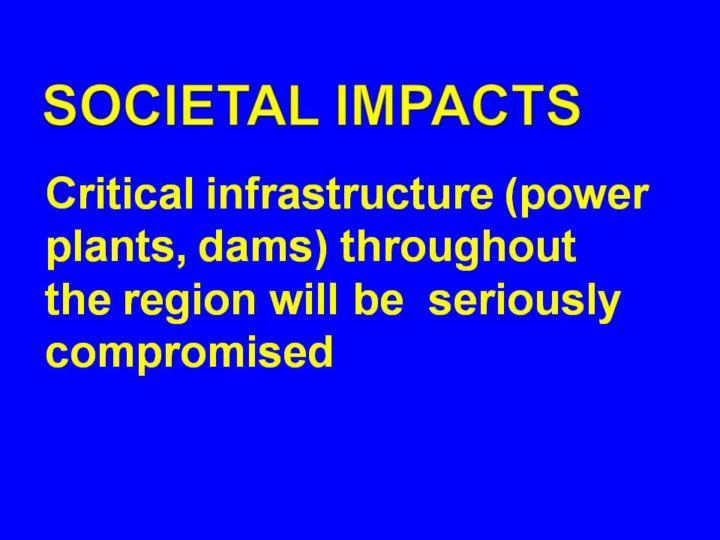 SOCIETAL IMPACTS

Critical infrastructure (power plants, dams) throughout the region will be seriously compromised